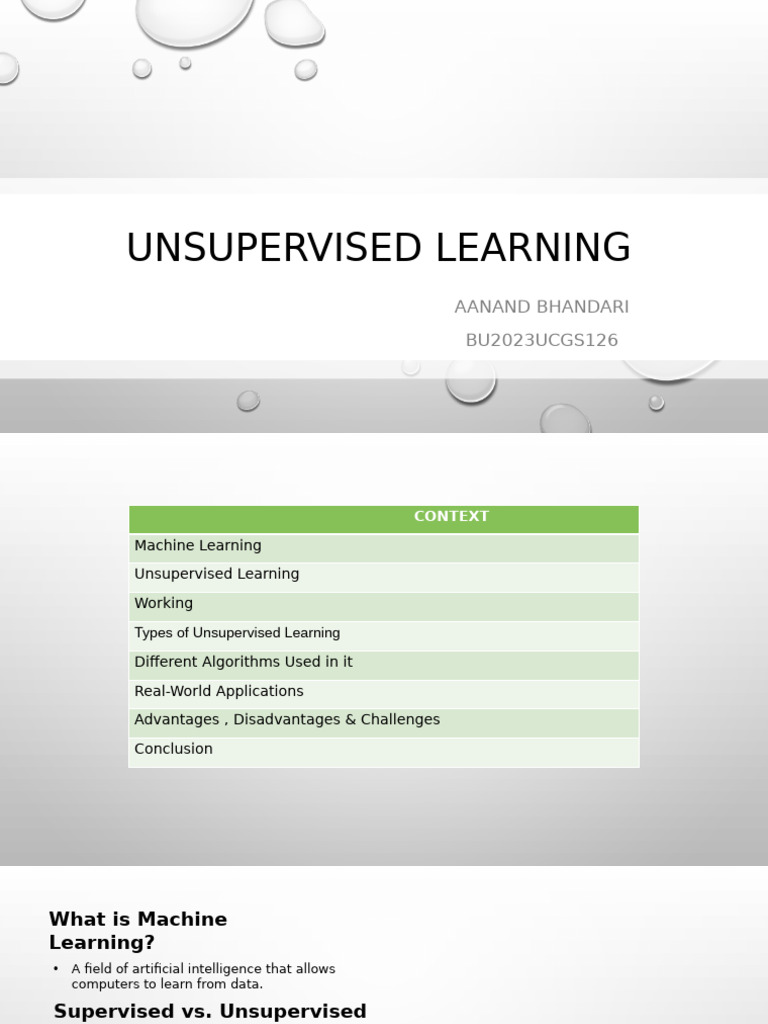 UNSUPERVISED LEARNING

AANAND BHANDARI

BU2023UCGS126

| CONTEXT |
|---|
| Machine Learning |
| Unsupervised Learning |
| Working |
| Types of Unsupervised Learning |
| Different Algorithms Used in it |
| Real-World Applications |
| Advantages , Disadvantages & Challenges |
| Conclusion |

What is Machine Learning?

• A field of artificial intelligence that allows computers to learn from data.

Supervised vs. Unsupervised